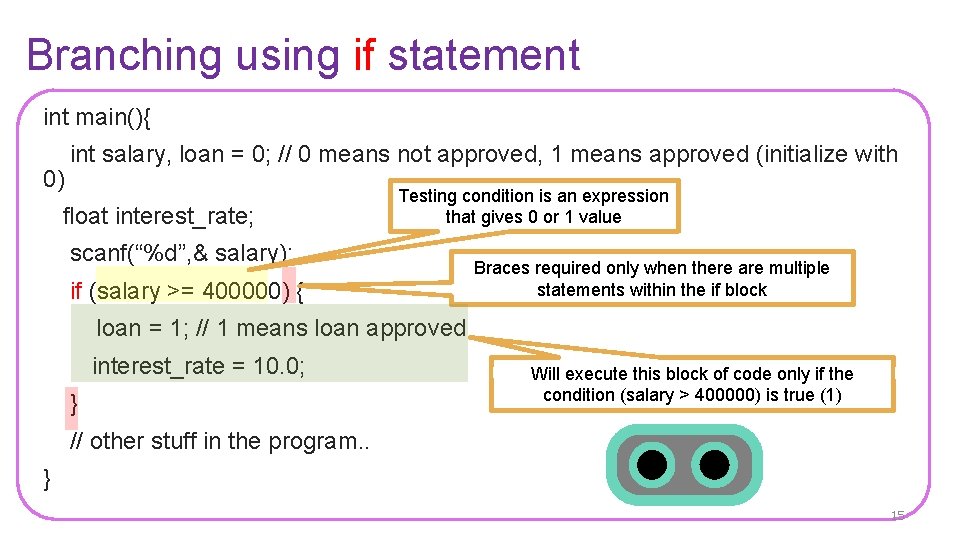 Branching using if statement

int main(){

int salary, loan = 0; // 0 means not approved, 1 means approved (initialize with 0)

float interest_rate;

scanf(“%d”,& salary);

if (salary >= 400000) {

loan = 1; // 1 means loan approved

interest_rate = 10.0;

}

// other stuff in the program..

}

Testing condition is an expression that gives 0 or 1 value

Braces required only when there are multiple statements within the if block

Will execute this block of code only if the condition (salary > 400000) is true (1)

15